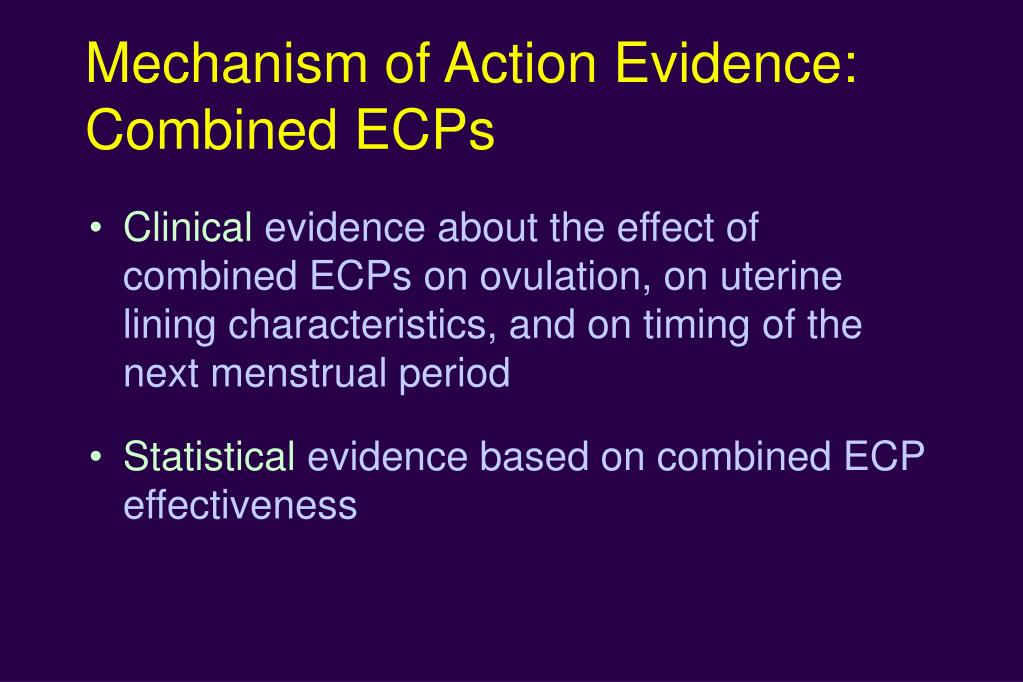 Mechanism of Action Evidence: Combined ECPs

• Clinical evidence about the effect of combined ECPs on ovulation, on uterine lining characteristics, and on timing of the next menstrual period

• Statistical evidence based on combined ECP effectiveness